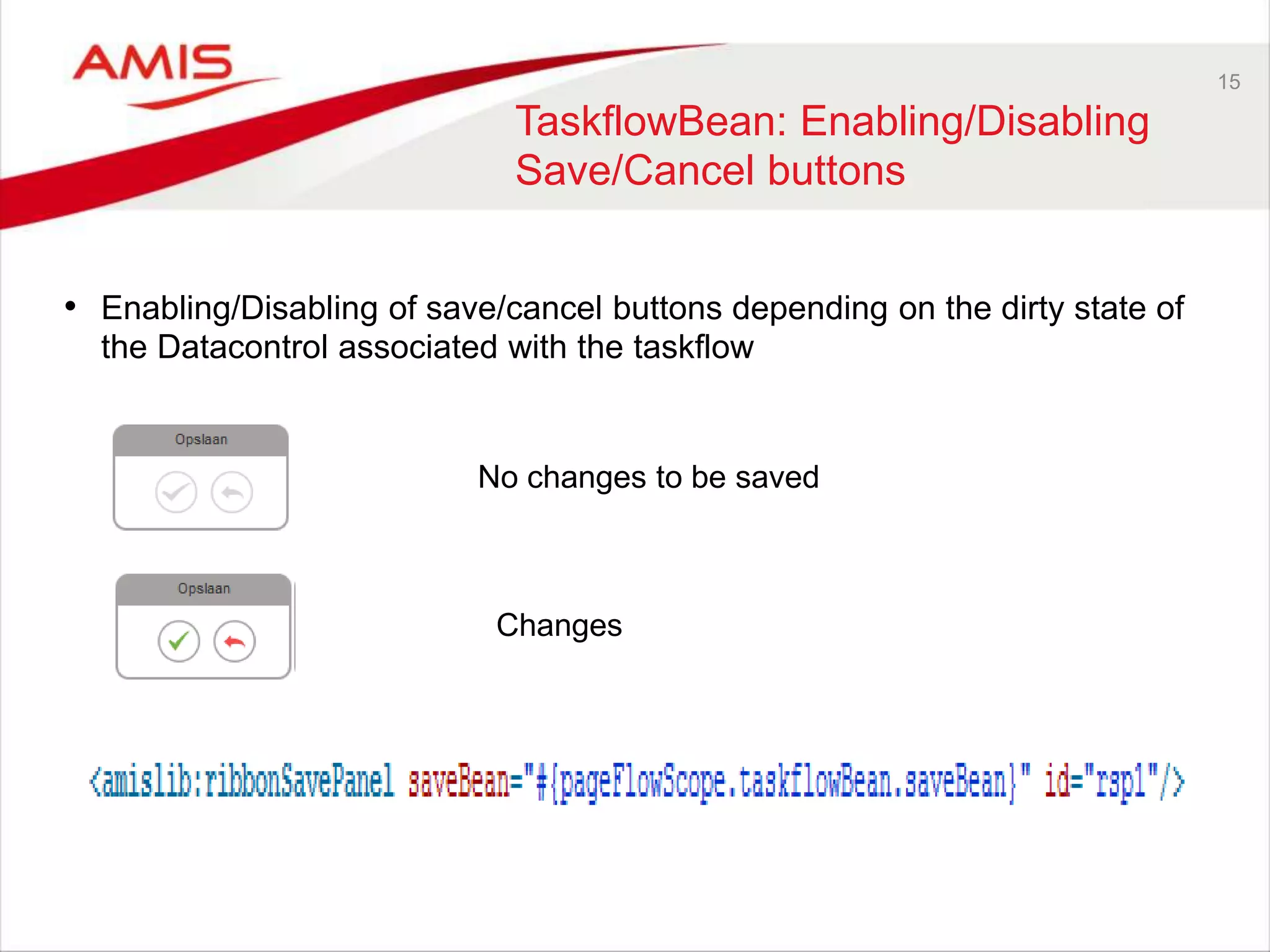 AMIS

15

TaskflowBean: Enabling/Disabling Save/Cancel buttons

• Enabling/Disabling of save/cancel buttons depending on the dirty state of the Datacontrol associated with the taskflow

Opslaan

No changes to be saved

Opslaan

Changes

<amislib:ribbonSavePanel saveBean="#{pageFlowScope.taskflowBean.saveBean}" id="rsp1"/>